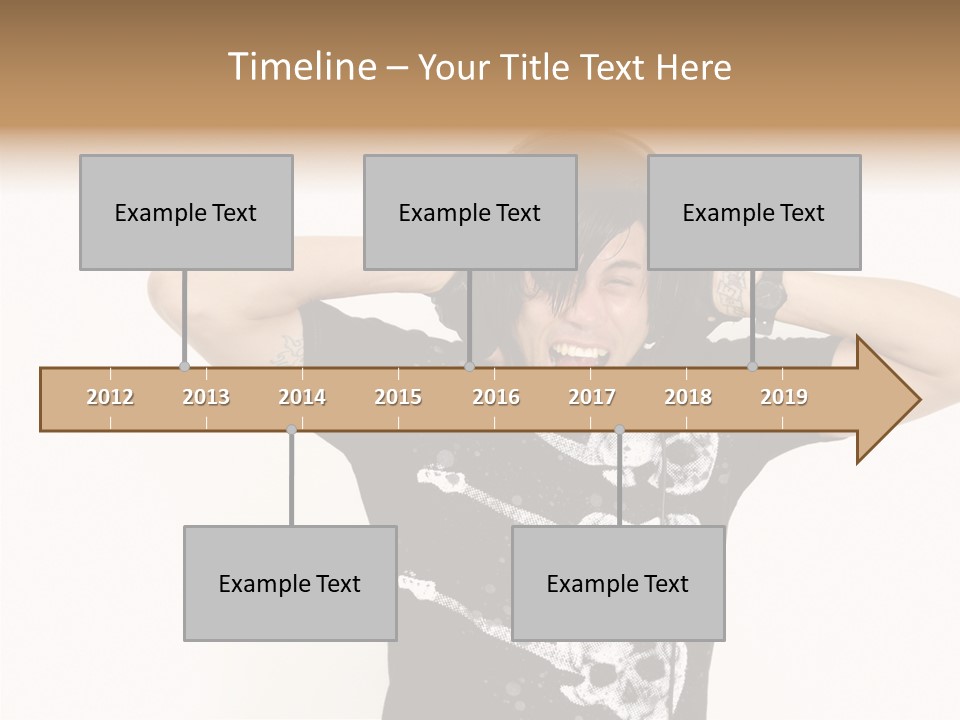 Timeline – Your Title Text Here

Example Text

Example Text

Example Text

2012 2013 2014 2015 2016 2017 2018 2019

Example Text

Example Text